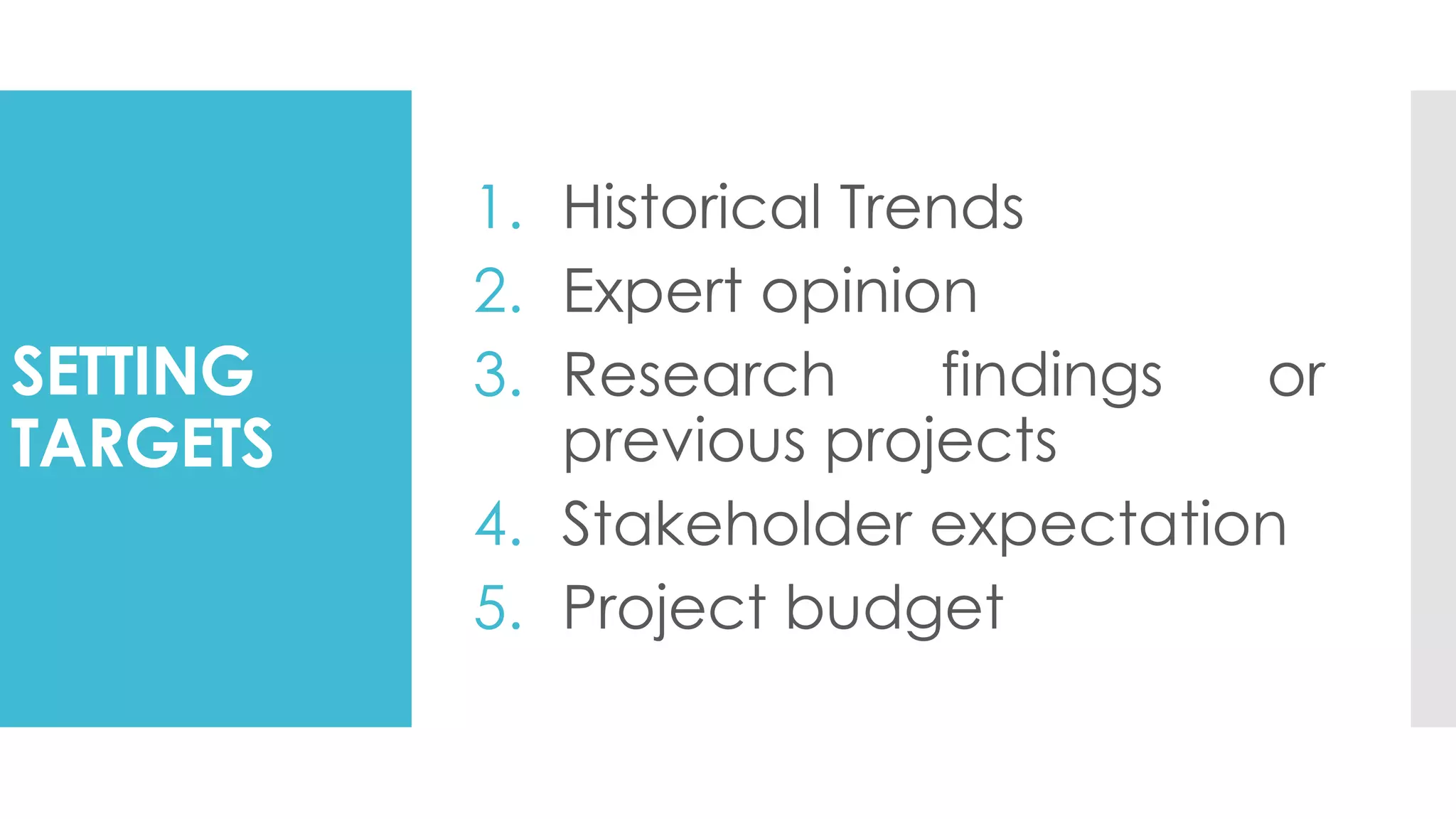 SETTING TARGETS

1. Historical Trends
2. Expert opinion
3. Research findings or previous projects
4. Stakeholder expectation
5. Project budget